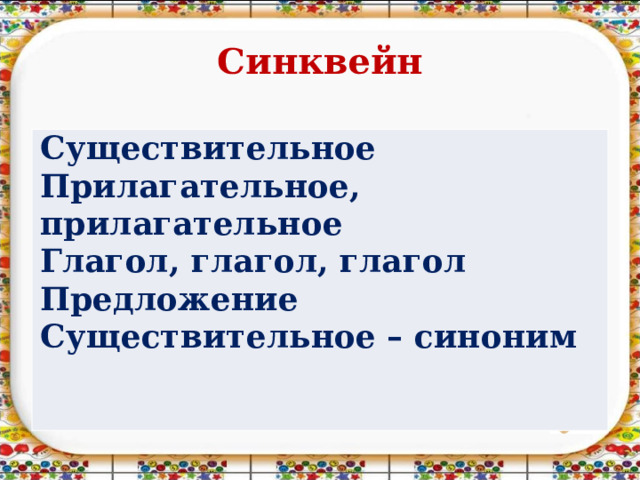 Синквейн

Существительное
Прилагательное, прилагательное
Глагол, глагол, глагол
Предложение
Существительное – синоним